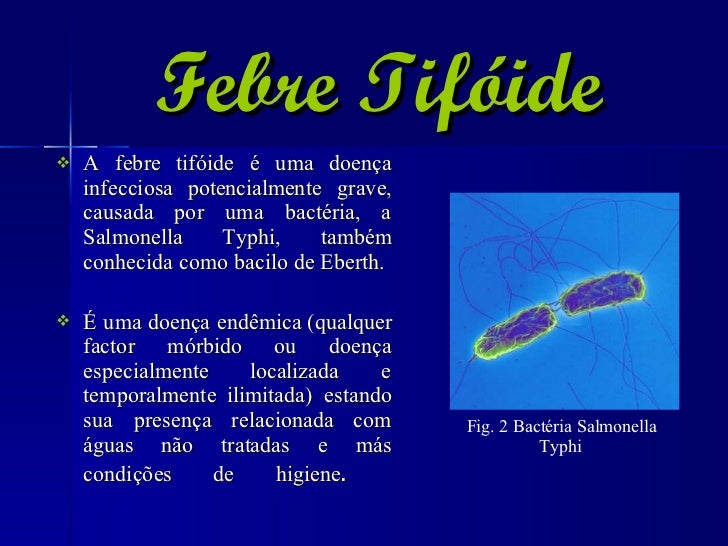 Febre Tifóide

❖ A febre tifóide é uma doença infecciosa potencialmente grave, causada por uma bactéria, a Salmonella Typhi, também conhecida como bacilo de Eberth.

❖ É uma doença endêmica (qualquer factor mórbido ou doença especialmente localizada e temporalmente ilimitada) estando sua presença relacionada com águas não tratadas e más condições de higiene.

Fig. 2 Bactéria Salmonella Typhi